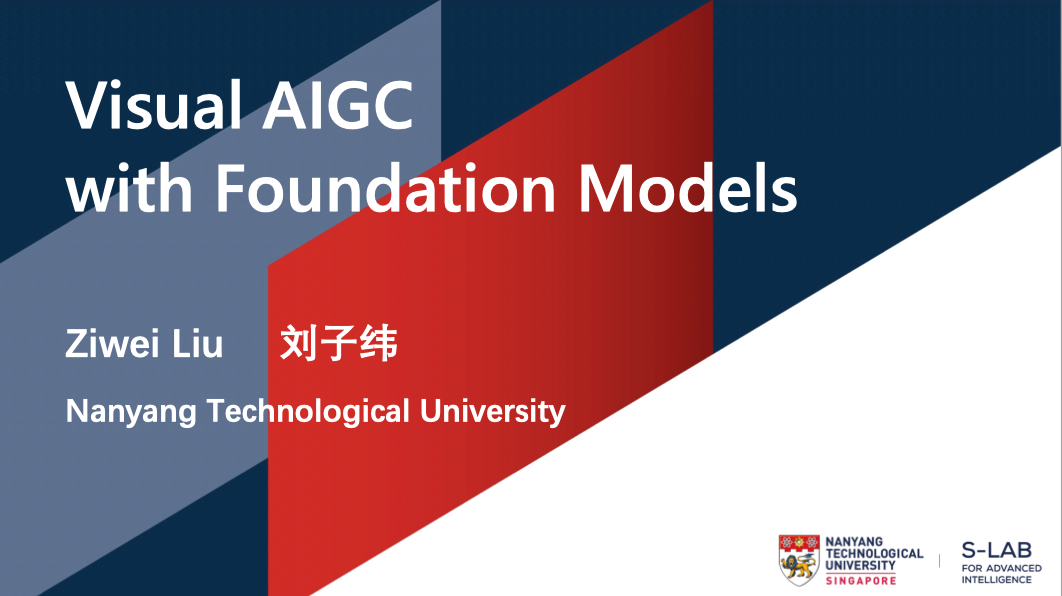 Visual AIGC
with Foundation Models

Ziwei Liu 刘子纬

Nanyang Technological University

NANYANG TECHNOLOGICAL UNIVERSITY SINGAPORE

S-LAB FOR ADVANCED INTELLIGENCE